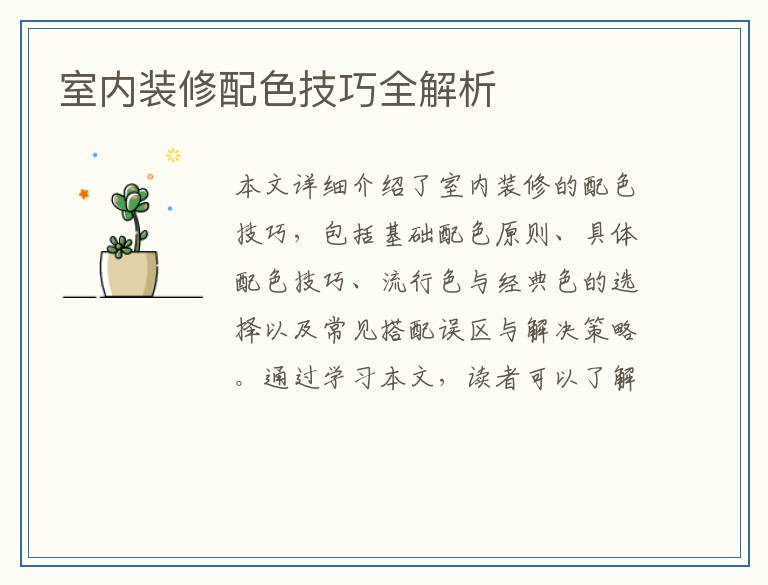 室内装修配色技巧全解析

本文详细介绍了室内装修的配色技巧，包括基础配色原则、具体配色技巧、流行色与经典色的选择以及常见搭配误区与解决策略。通过学习本文，读者可以了解